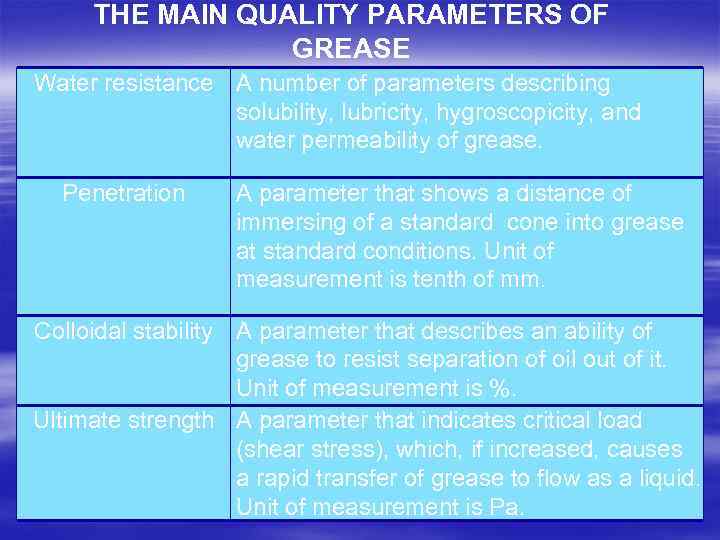 THE MAIN QUALITY PARAMETERS OF GREASE

| Water resistance | A number of parameters describing solubility, lubricity, hygroscopicity, and water permeability of grease. |
|---|---|
| Penetration | A parameter that shows a distance of immersing of a standard cone into grease at standard conditions. Unit of measurement is tenth of mm. |
| Colloidal stability | A parameter that describes an ability of grease to resist separation of oil out of it. Unit of measurement is %. |
| Ultimate strength | A parameter that indicates critical load (shear stress), which, if increased, causes a rapid transfer of grease to flow as a liquid. Unit of measurement is Pa. |